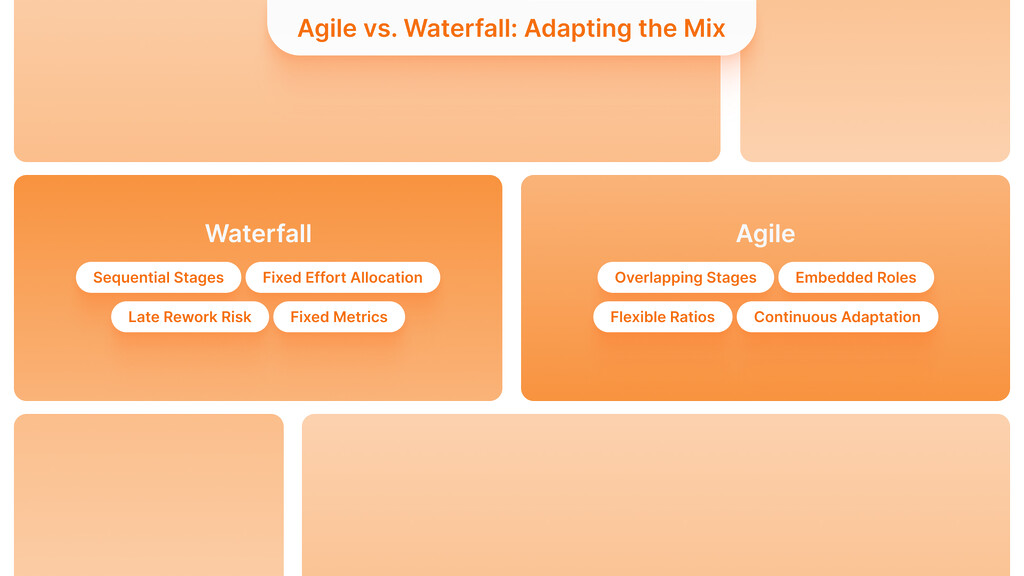 Agile vs. Waterfall: Adapting the Mix

Waterfall

Sequential Stages
Fixed Effort Allocation
Late Rework Risk
Fixed Metrics

Agile

Overlapping Stages
Embedded Roles
Flexible Ratios
Continuous Adaptation